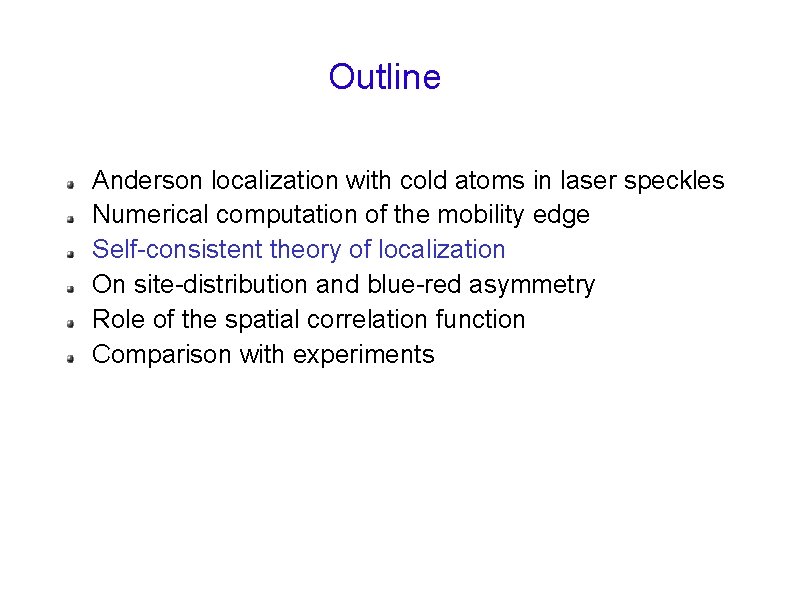 Outline

Anderson localization with cold atoms in laser speckles
Numerical computation of the mobility edge
Self-consistent theory of localization
On site-distribution and blue-red asymmetry
Role of the spatial correlation function
Comparison with experiments